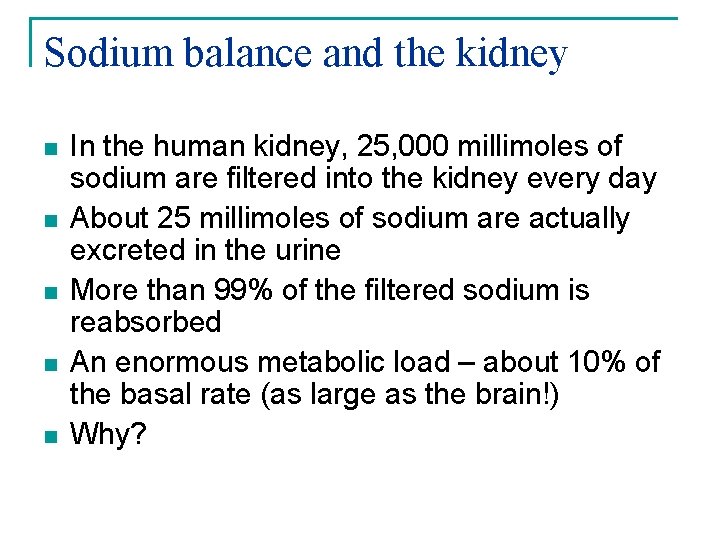 Sodium balance and the kidney

- In the human kidney, 25,000 millimoles of sodium are filtered into the kidney every day
- About 25 millimoles of sodium are actually excreted in the urine
- More than 99% of the filtered sodium is reabsorbed
- An enormous metabolic load – about 10% of the basal rate (as large as the brain!)
- Why?